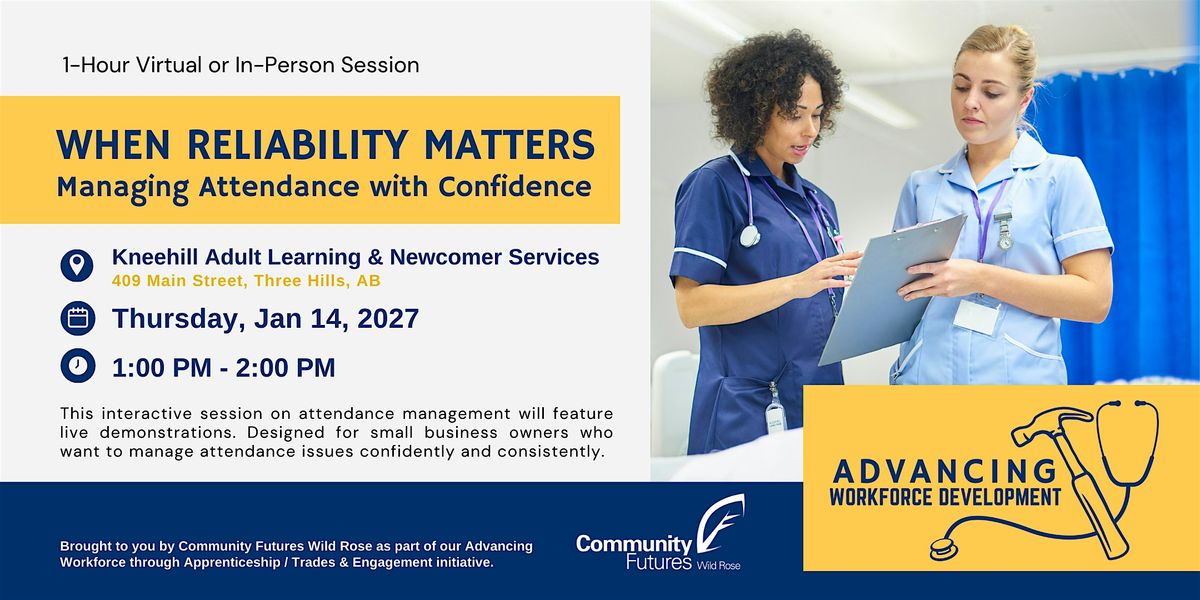 1-Hour Virtual or In-Person Session

WHEN RELIABILITY MATTERS
Managing Attendance with Confidence

Kneehill Adult Learning & Newcomer Services
409 Main Street, Three Hills, AB

Thursday, Jan 14, 2027

1:00 PM - 2:00 PM

This interactive session on attendance management will feature live demonstrations. Designed for small business owners who want to manage attendance issues confidently and consistently.

ADVANCING
WORKFORCE DEVELOPMENT

Brought to you by Community Futures Wild Rose as part of our Advancing Workforce through Apprenticeship / Trades & Engagement initiative.

Community Futures Wild Rose